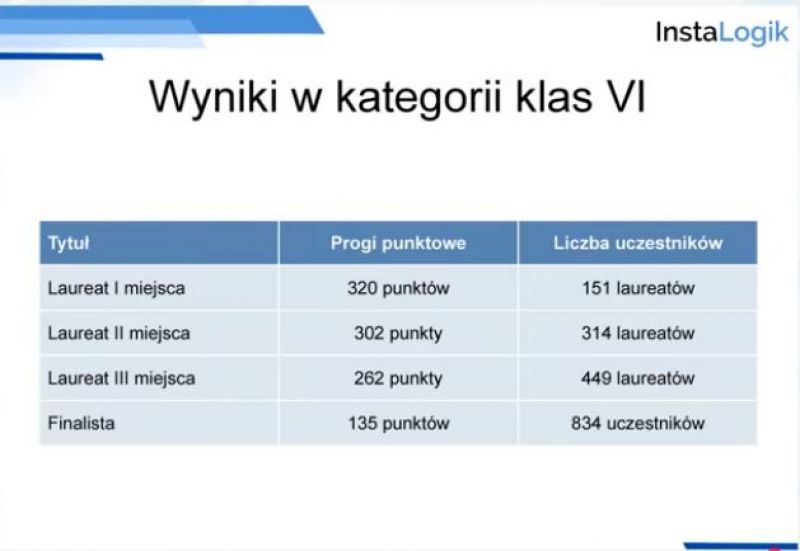 InstaLogik

Wyniki w kategorii klas VI

| Tytuł | Progi punktowe | Liczba uczestników |
|---|---|---|
| Laureat I miejsca | 320 punktów | 151 laureatów |
| Laureat II miejsca | 302 punkty | 314 laureatów |
| Laureat III miejsca | 262 punkty | 449 laureatów |
| Finalista | 135 punktów | 834 uczestników |